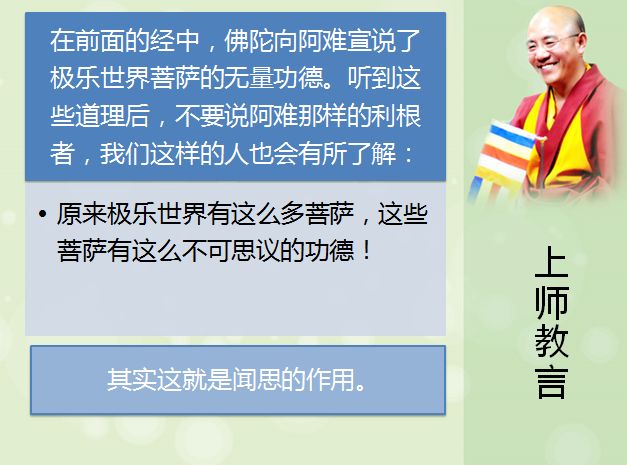 在前面的经中，佛陀向阿难宣说了极乐世界菩萨的无量功德。听到这些道理后，不要说阿难那样的利根者，我们这样的人也会有所了解：

• 原来极乐世界有这么多菩萨，这些菩萨有这么不可思议的功德！

其实这就是闻思的作用。

上师教言